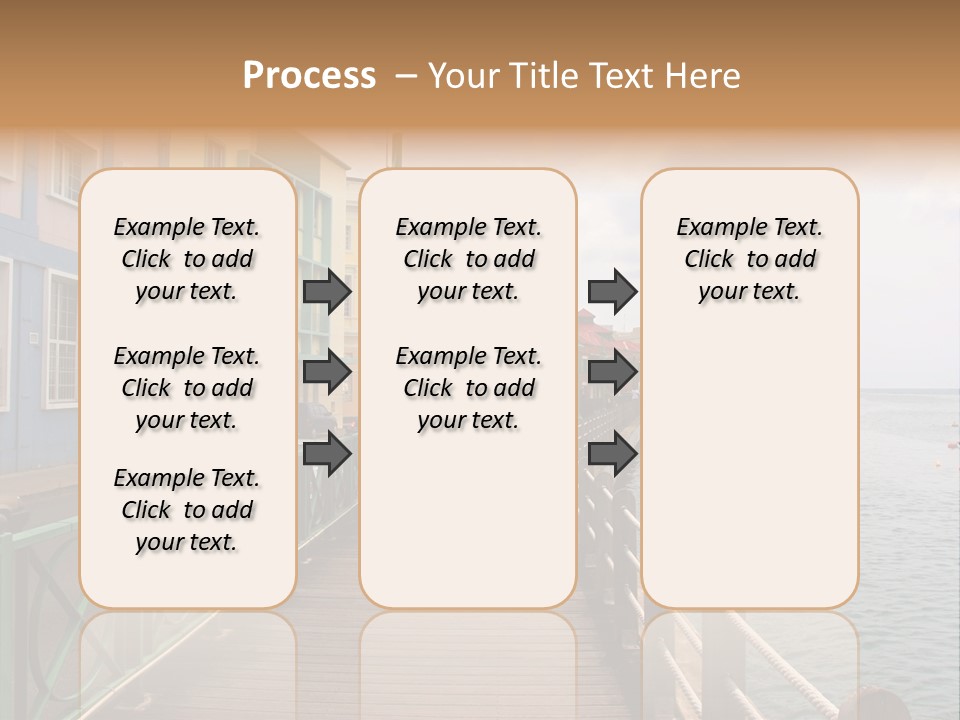 Process – Your Title Text Here

Example Text. Click to add your text.

Example Text. Click to add your text.

Example Text. Click to add your text.

Example Text. Click to add your text.

Example Text. Click to add your text.

Example Text. Click to add your text.